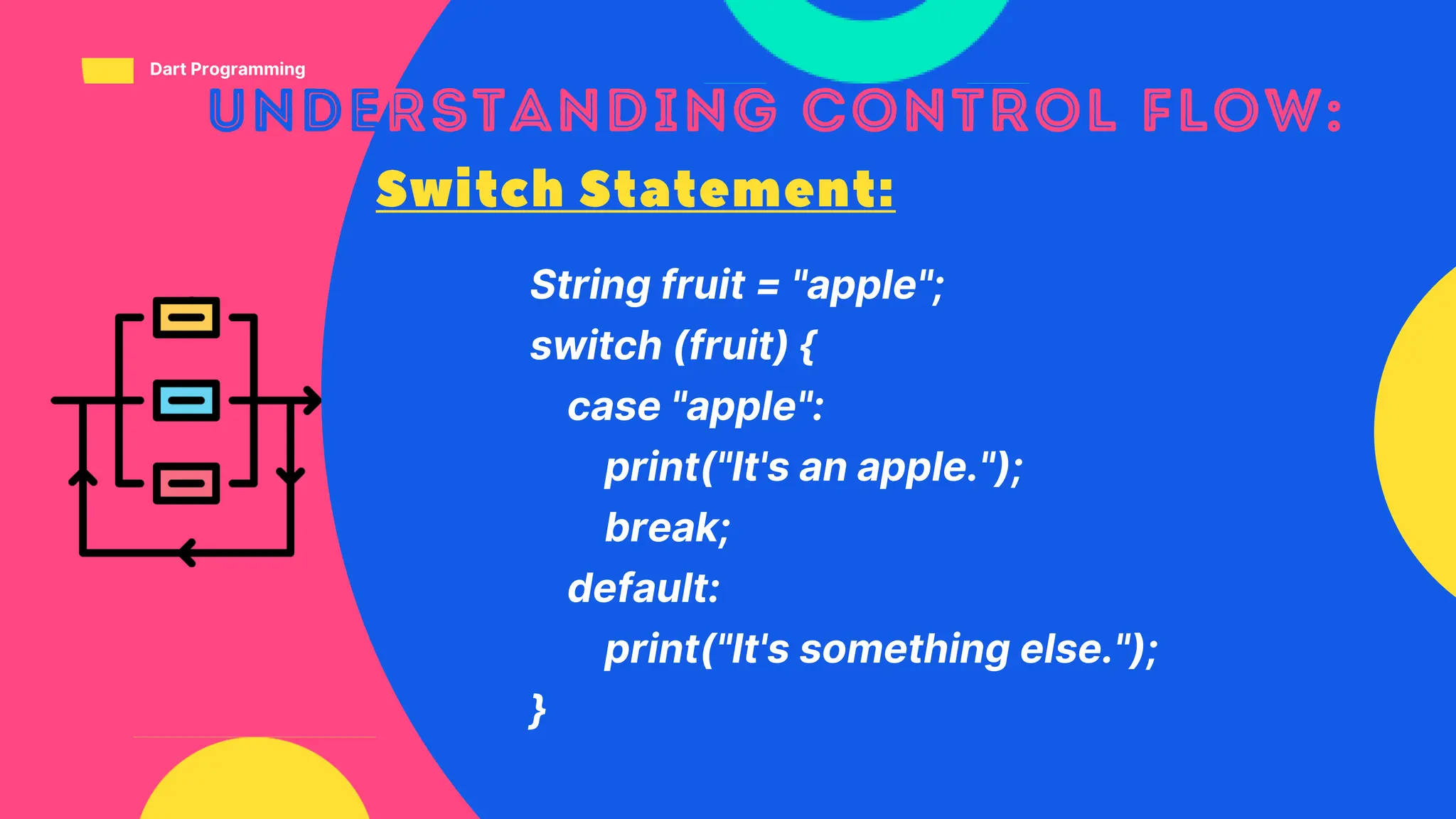 Dart Programming

UNDERSTANDING CONTROL FLOW:

Switch Statement:

String fruit = "apple";
switch (fruit) {
case "apple":
print("It's an apple.");
break;
default:
print("It's something else.");
}